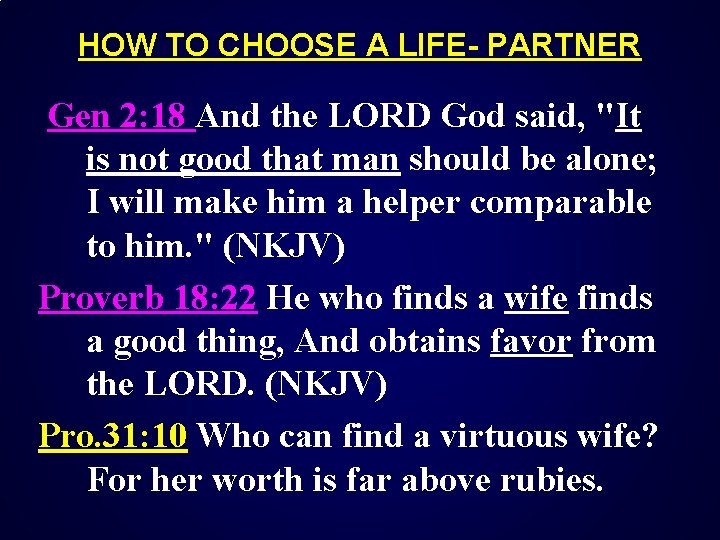 HOW TO CHOOSE A LIFE- PARTNER

Gen 2:18 And the LORD God said, "It is not good that man should be alone; I will make him a helper comparable to him." (NKJV)

Proverb 18:22 He who finds a wife finds a good thing, And obtains favor from the LORD. (NKJV)

Pro.31:10 Who can find a virtuous wife? For her worth is far above rubies.